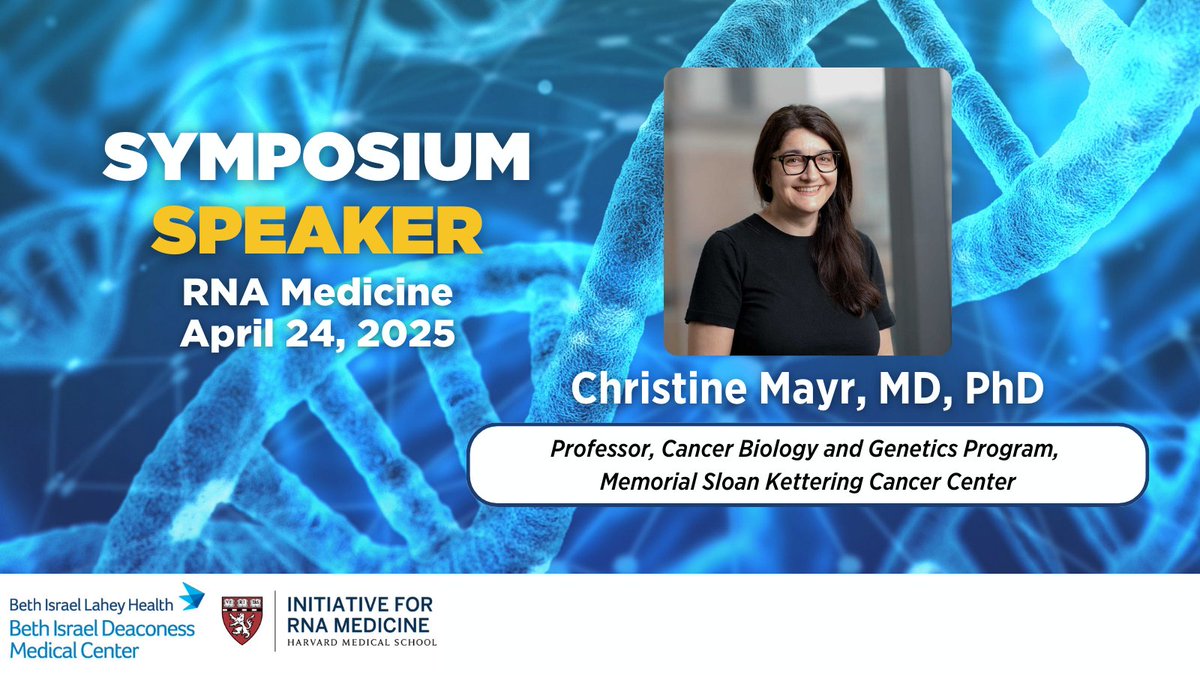 SYMPOSIUM
SPEAKER
RNA Medicine
April 24, 2025

Christine Mayr, MD, PhD

Professor, Cancer Biology and Genetics Program,
Memorial Sloan Kettering Cancer Center

Beth Israel Lahey Health
Beth Israel Deaconess Medical Center

INITIATIVE FOR RNA MEDICINE
HARVARD MEDICAL SCHOOL